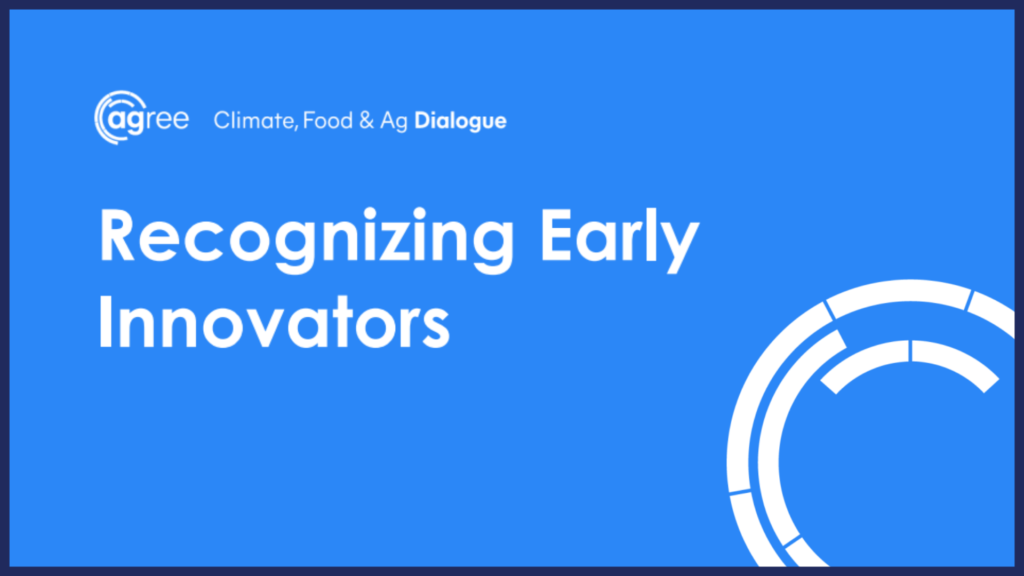 agree Climate, Food & Ag Dialogue

Recognizing Early Innovators